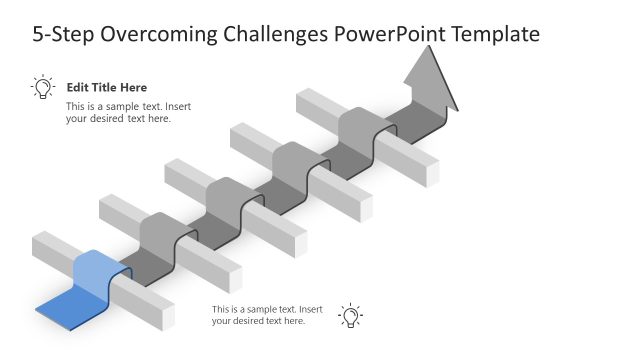 5-Step Overcoming Challenges PowerPoint Template

Edit Title Here

This is a sample text. Insert your desired text here.

This is a sample text. Insert your desired text here.